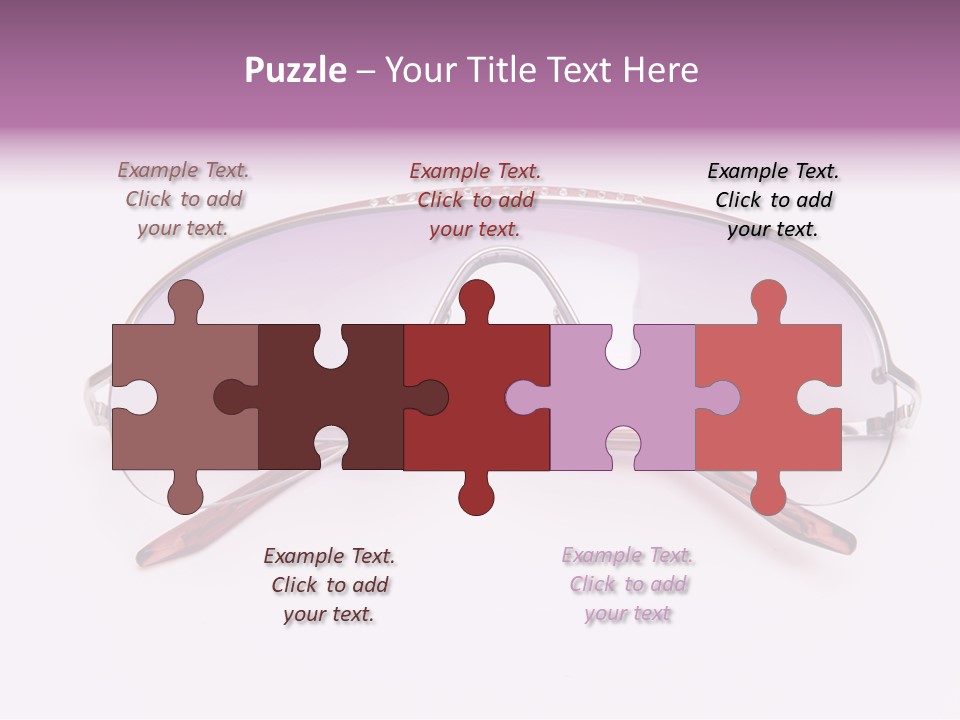 Puzzle – Your Title Text Here

Example Text. Click to add your text.

Example Text. Click to add your text.

Example Text. Click to add your text.

Example Text. Click to add your text.

Example Text. Click to add your text